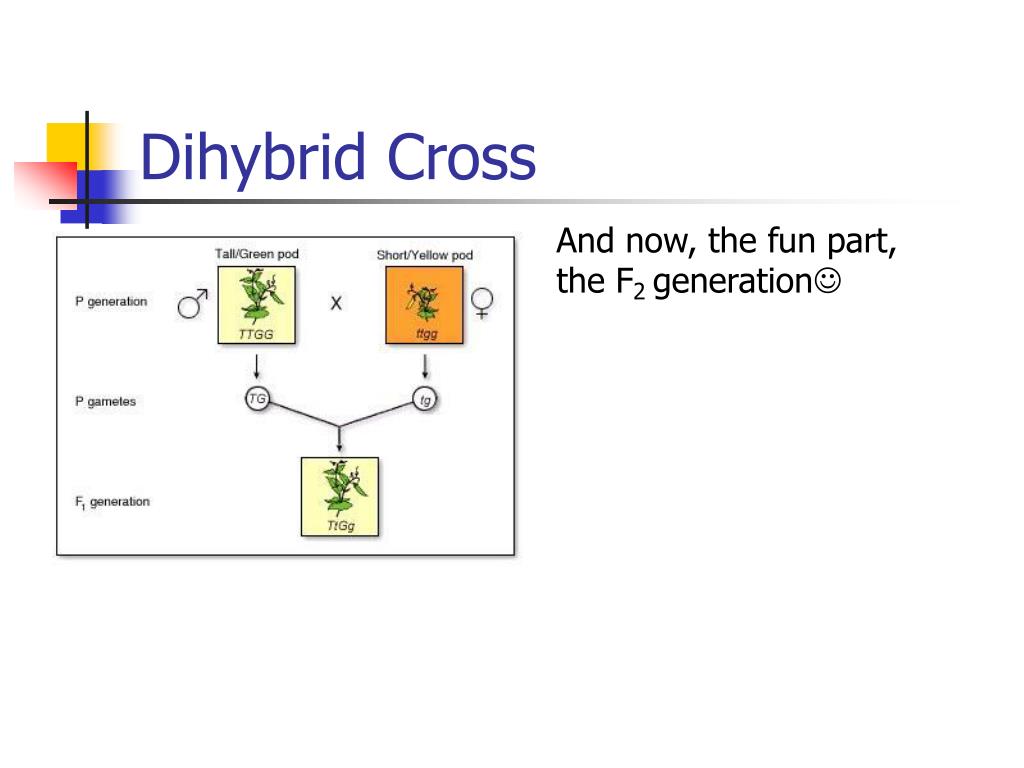 Dihybrid Cross

Tall/Green pod

Short/Yellow pod

P generation ♂ TTGG X ttgg ♀

P gametes TG tg

$F_1$ generation TtGg

And now, the fun part, the $F_2$ generation☺